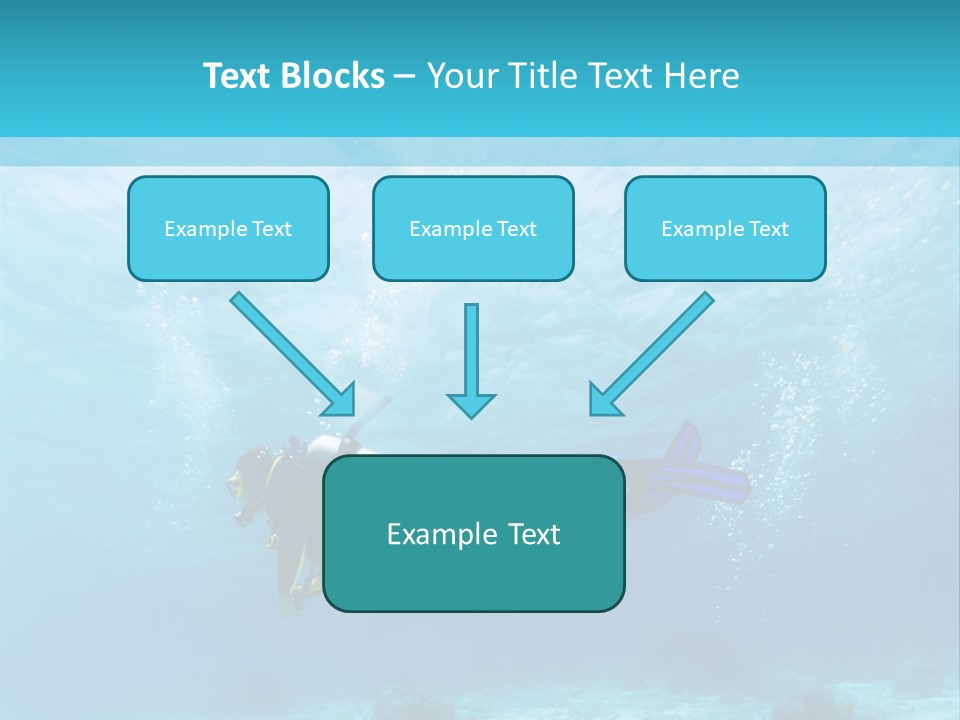 Text Blocks – Your Title Text Here

Example Text

Example Text

Example Text

Example Text